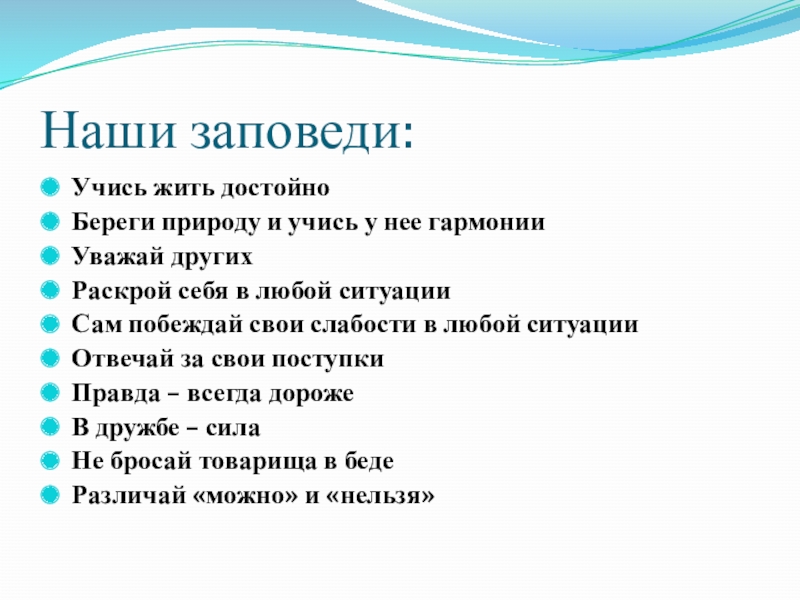 Наши заповеди:

Учись жить достойно
Береги природу и учись у нее гармонии
Уважай других
Раскрой себя в любой ситуации
Сам побеждай свои слабости в любой ситуации
Отвечай за свои поступки
Правда – всегда дороже
В дружбе – сила
Не бросай товарища в беде
Различай «можно» и «нельзя»